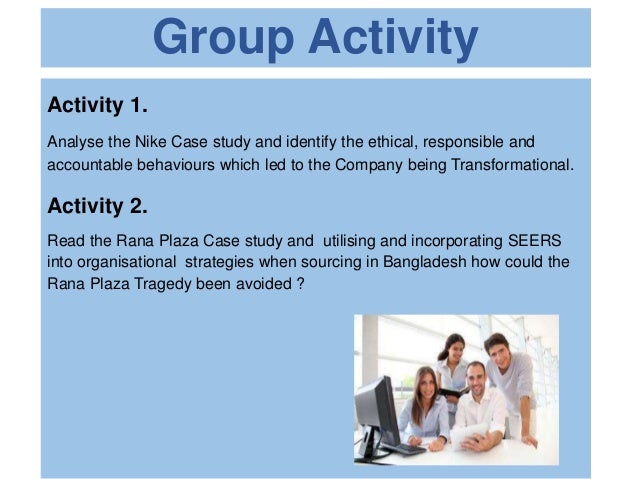 Group Activity

Activity 1.

Analyse the Nike Case study and identify the ethical, responsible and accountable behaviours which led to the Company being Transformational.

Activity 2.

Read the Rana Plaza Case study and utilising and incorporating SEERS into organisational strategies when sourcing in Bangladesh how could the Rana Plaza Tragedy been avoided ?